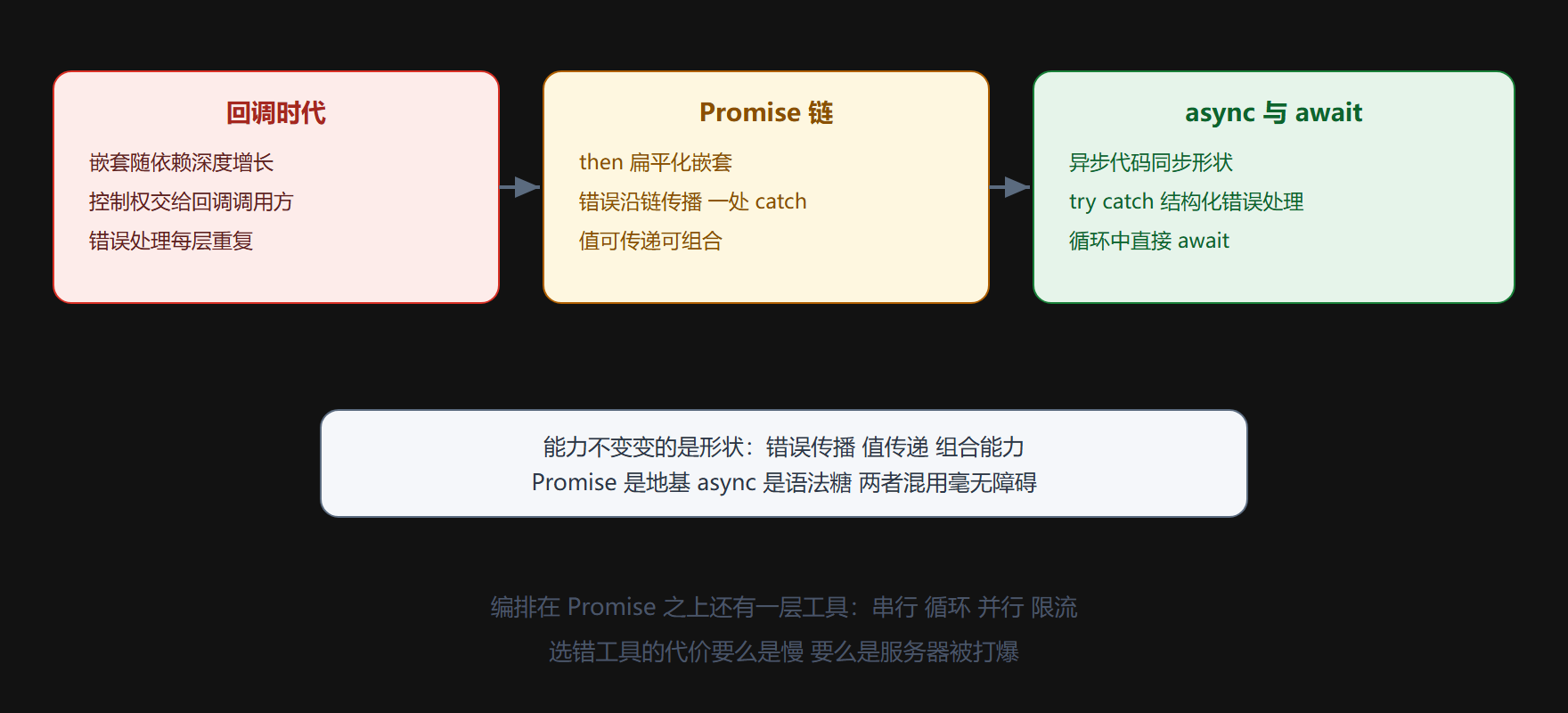 回调时代

嵌套随依赖深度增长
控制权交给回调调用方
错误处理每层重复

Promise 链

then 扁平化嵌套
错误沿链传播 一处 catch
值可传递可组合

async 与 await

异步代码同步形状
try catch 结构化错误处理
循环中直接 await

能力不变变的是形状：错误传播 值传递 组合能力
Promise 是地基 async 是语法糖 两者混用毫无障碍

编排在 Promise 之上还有一层工具：串行 循环 并行 限流
选错工具的代价要么是慢 要么是服务器被打爆